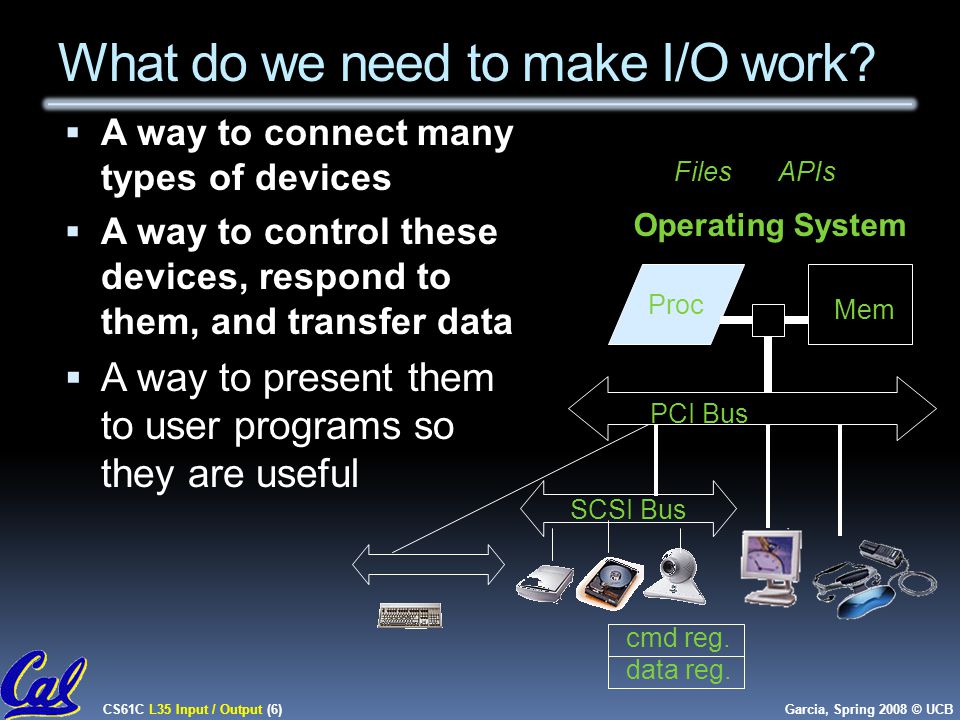 What do we need to make I/O work?

▪ A way to connect many types of devices

▪ A way to control these devices, respond to them, and transfer data

▪ A way to present them to user programs so they are useful

Files APIs

Operating System

Proc

Mem

PCI Bus

SCSI Bus

cmd reg.

data reg.

Cal

CS61C L35 Input / Output (6)

Garcia, Spring 2008 © UCB